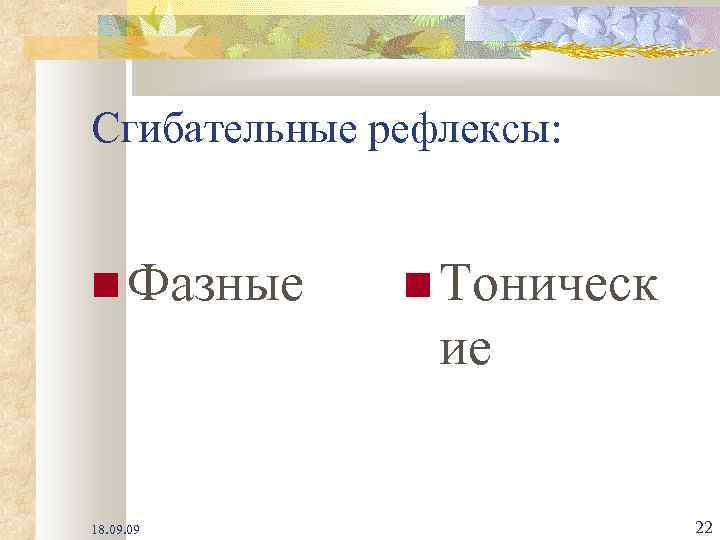 Сгибательные рефлексы:

Фазные

Тонические

18.09.09

22